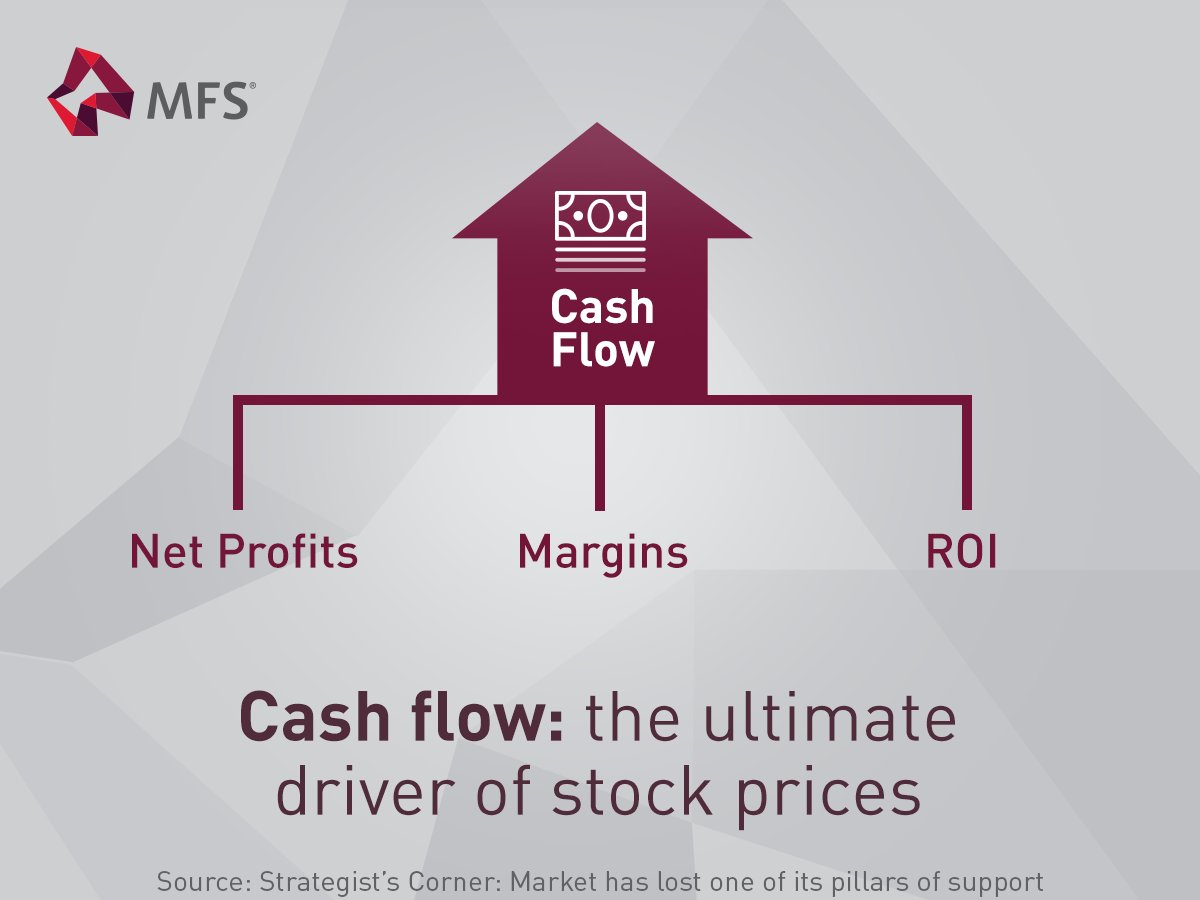 MFS®

Cash Flow

Net Profits

Margins

ROI

Cash flow: the ultimate driver of stock prices

Source: Strategist's Corner: Market has lost one of its pillars of support